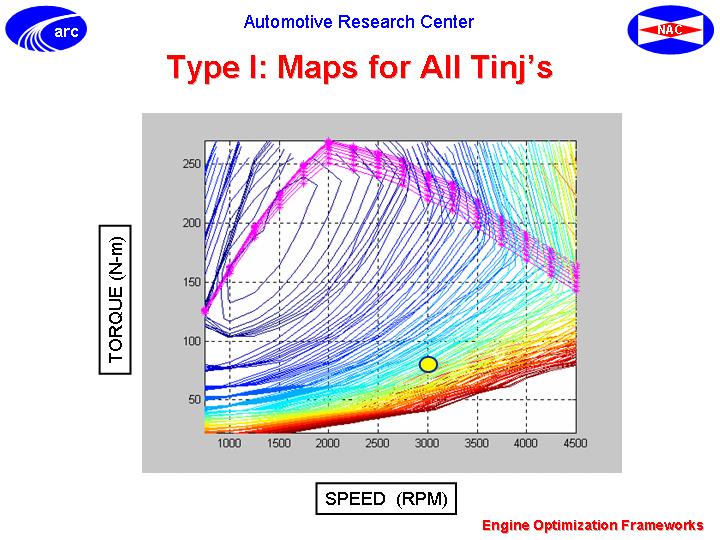 arc

Automotive Research Center

NAC

Type I: Maps for All Tinj's

TORQUE (N-m)

250
200
150
100
50

1000 1500 2000 2500 3000 3500 4000 4500

SPEED (RPM)

Engine Optimization Frameworks